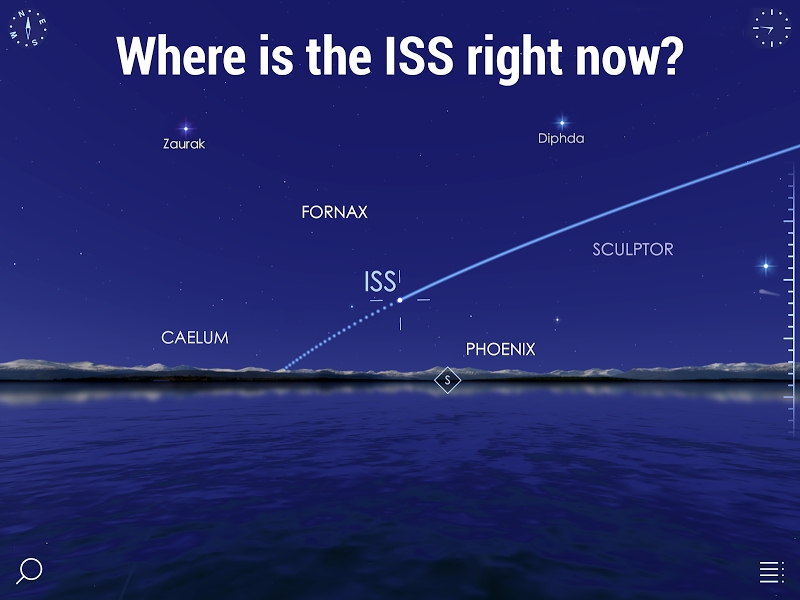 N
E
S
W

Where is the ISS right now?

Zaurak

Diphda

FORNAX

SCULPTOR

ISS

CAELUM

PHOENIX

S